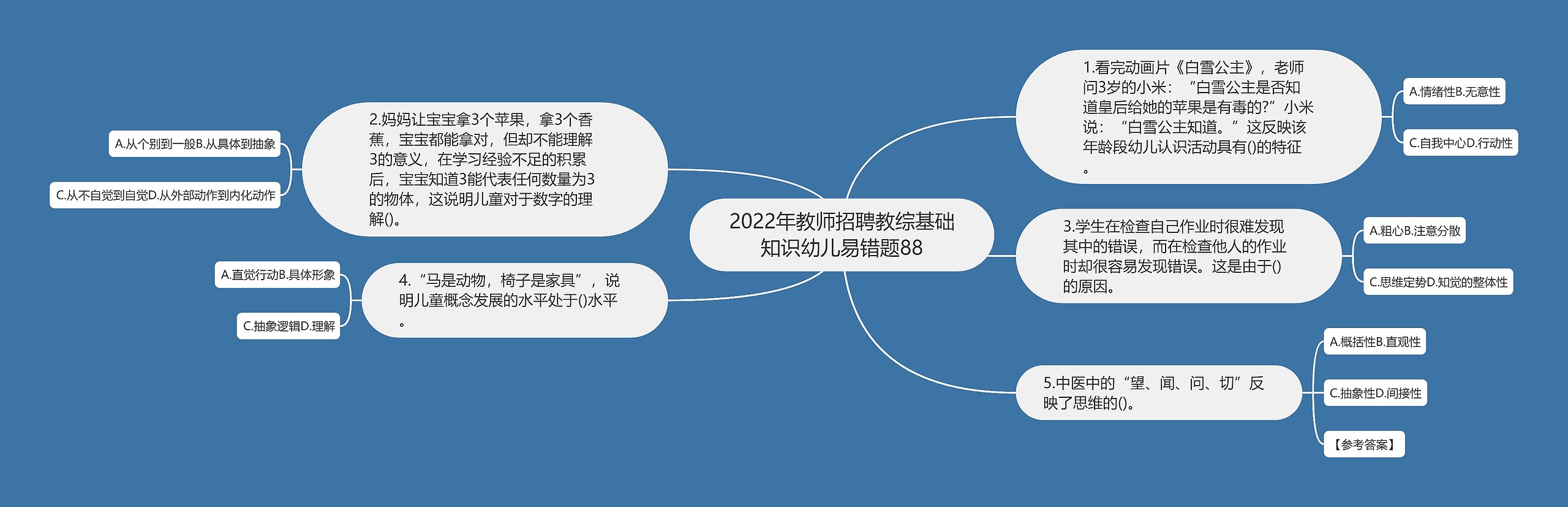 2022年教师招聘教综基础知识幼儿易错题88

1.看完动画片《白雪公主》，老师问3岁的小米：“白雪公主是否知道皇后给她的苹果是有毒的?”小米说：“白雪公主知道。”这反映该年龄段幼儿认识活动具有()的特征。

A.情绪性B.无意性

C.自我中心D.行动性

2.妈妈让宝宝拿3个苹果，拿3个香蕉，宝宝都能拿对，但却不能理解3的意义，在学习经验不足的积累后，宝宝知道3能代表任何数量为3的物体，这说明儿童对于数字的理解()。

A.从个别到一般B.从具体到抽象

C.从不自觉到自觉D.从外部动作到内化动作

3.学生在检查自己作业时很难发现其中的错误，而在检查他人的作业时却很容易发现错误。这是由于()的原因。

A.粗心B.注意分散

C.思维定势D.知觉的整体性

4.“马是动物，椅子是家具”，说明儿童概念发展的水平处于()水平。

A.直觉行动B.具体形象

C.抽象逻辑D.理解

5.中医中的“望、闻、问、切”反映了思维的()。

A.概括性B.直观性

C.抽象性D.间接性

【参考答案】